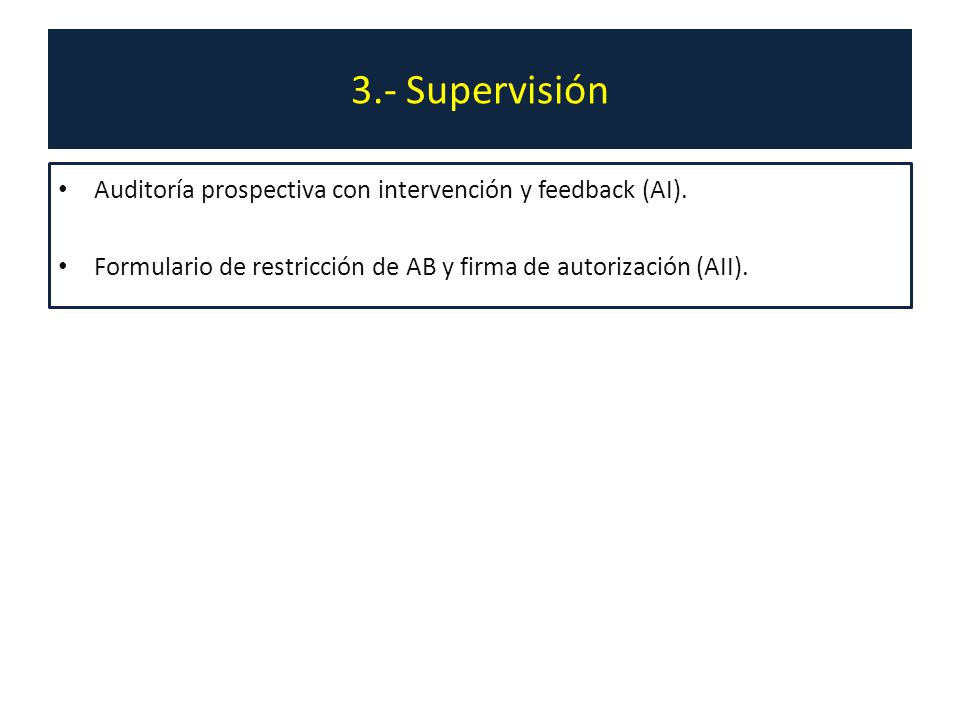 3.- Supervisión

• Auditoría prospectiva con intervención y feedback (AI).

• Formulario de restricción de AB y firma de autorización (AII).